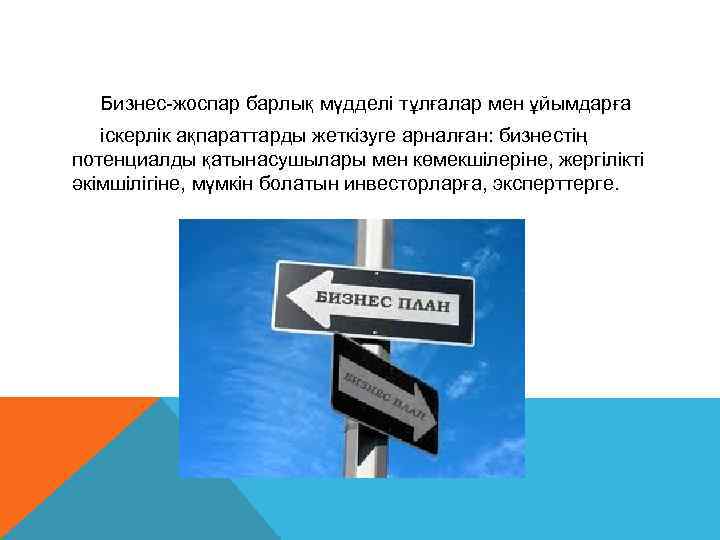 Бизнес-жоспар барлық мүдделі тұлғалар мен ұйымдарға іскерлік ақпараттарды жеткізуге арналған: бизнестің потенциалды қатынасушылары мен көмекшілеріне, жергілікті әкімшілігіне, мүмкін болатын инвесторларға, эксперттерге.

БИЗНЕС ПЛАН

БИЗНЕС ПЛАН